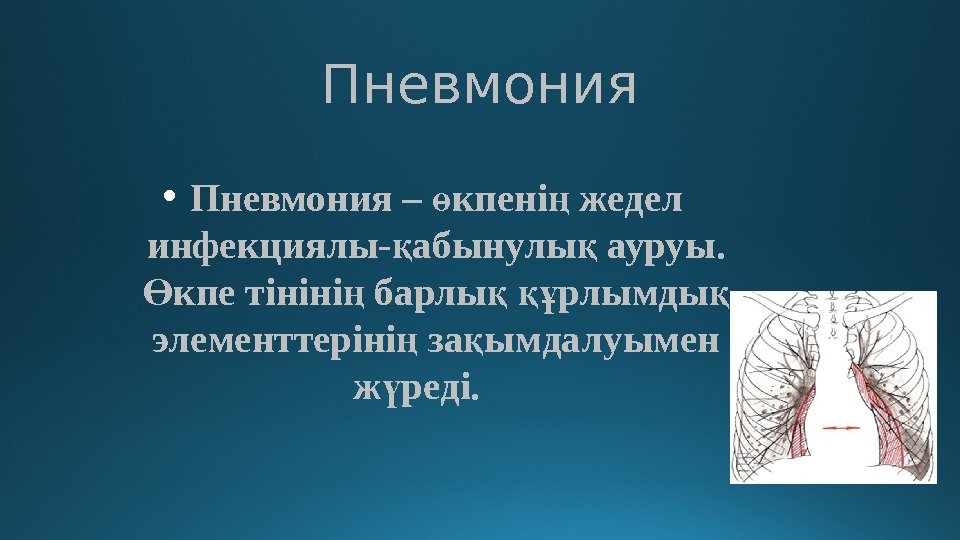 Пневмония

• Пневмония – өкпенің жедел инфекциялы-қабынулық ауруы. Өкпе тінінің барлық құрлымдық элементтерінің зақымдалуымен жүреді.